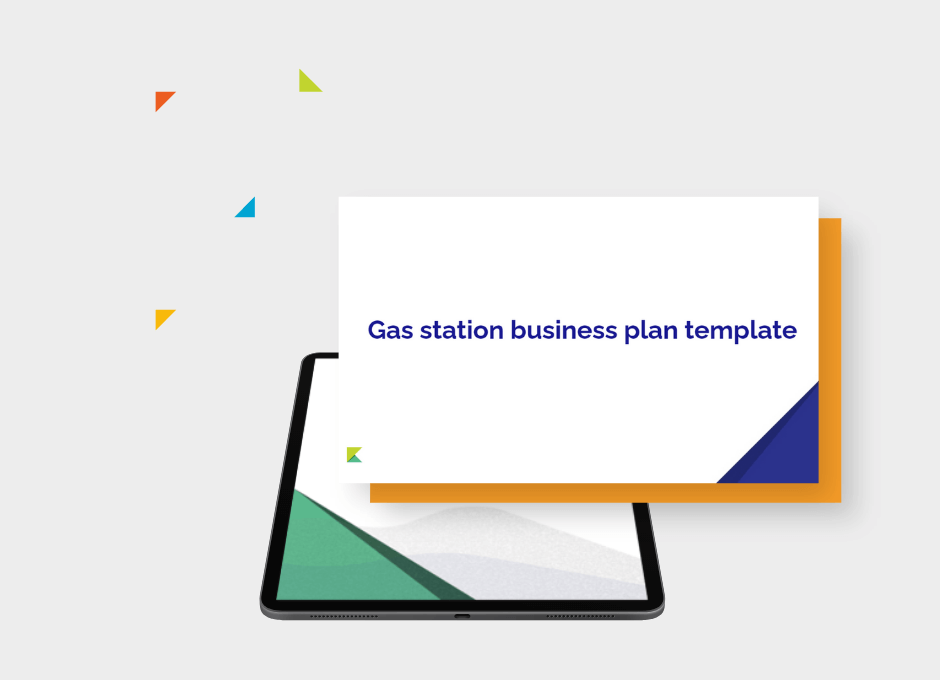 Gas station business plan template